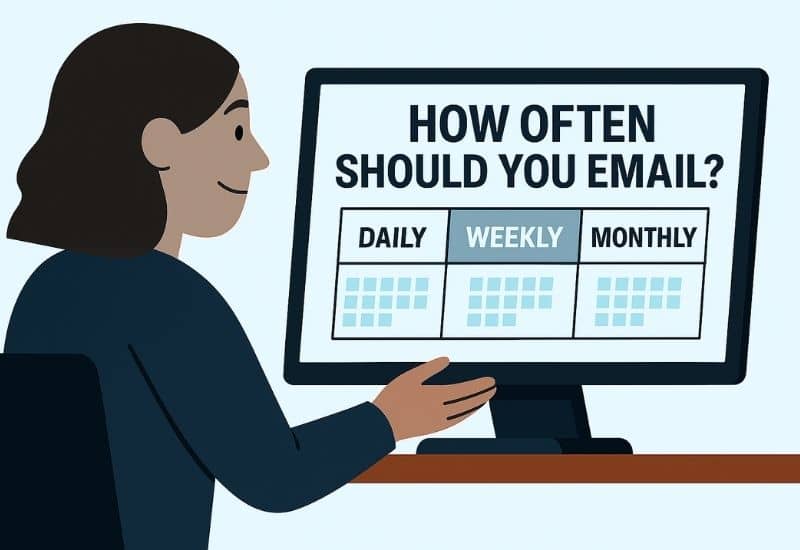 HOW OFTEN SHOULD YOU EMAIL?

| DAILY | WEEKLY | MONTHLY |
|---|---|---|
| | | |